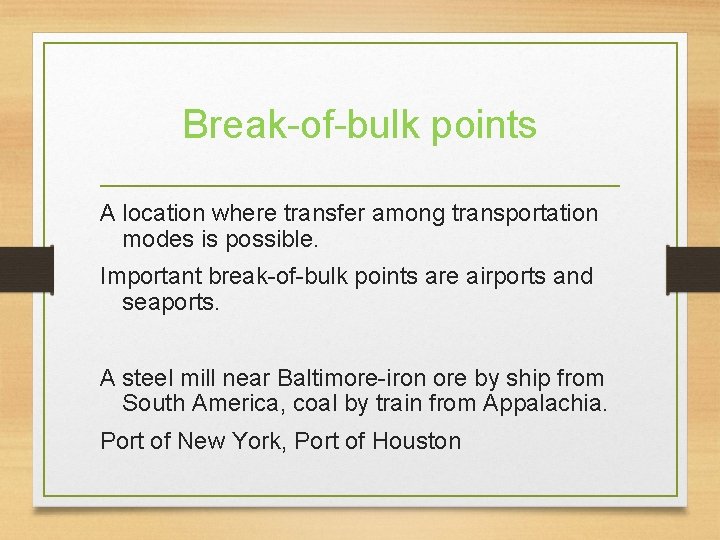 Break-of-bulk points

A location where transfer among transportation modes is possible.

Important break-of-bulk points are airports and seaports.

A steel mill near Baltimore-iron ore by ship from South America, coal by train from Appalachia.

Port of New York, Port of Houston